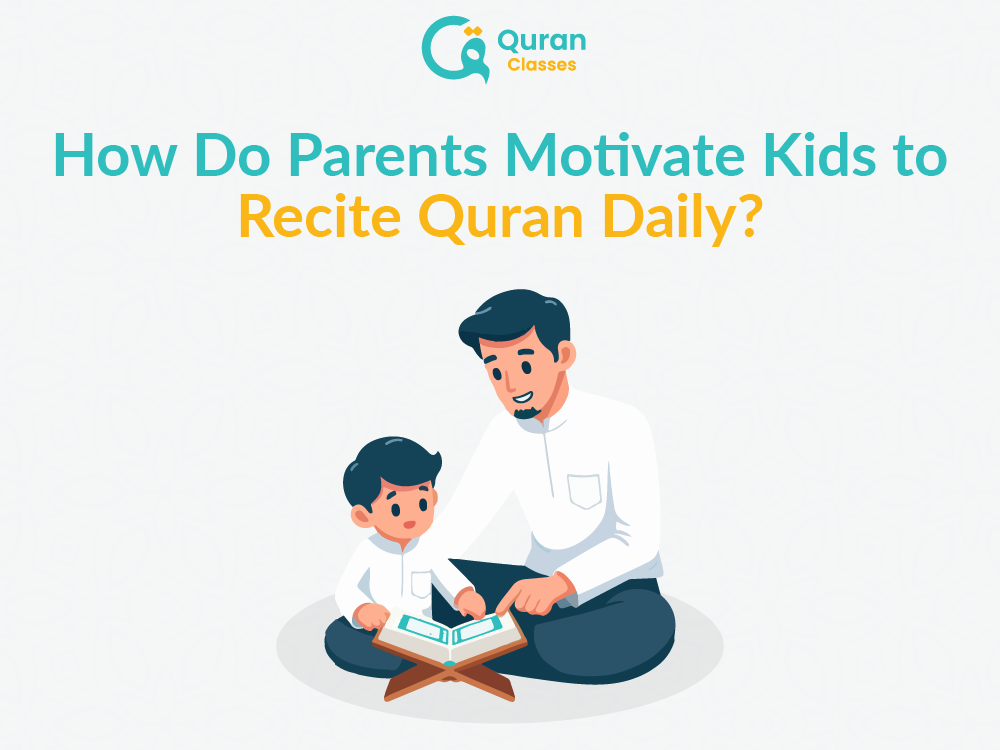 Quran
Classes

How Do Parents Motivate Kids to Recite Quran Daily?